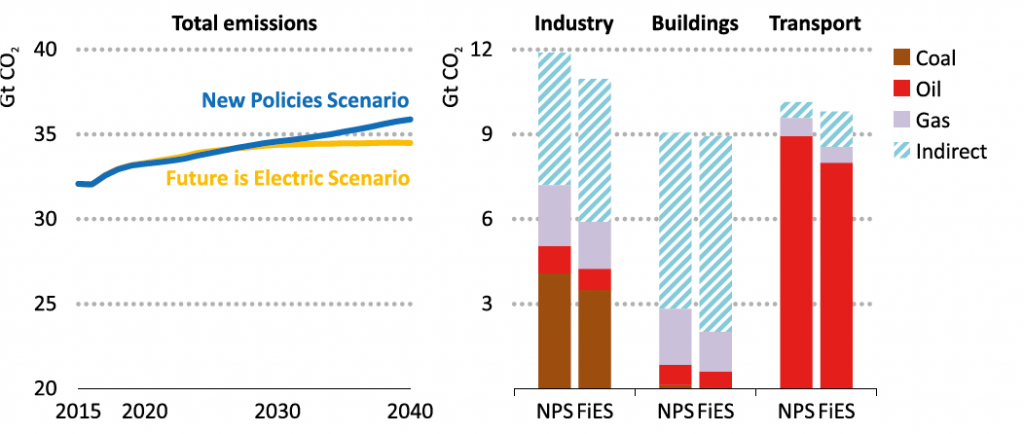 Total emissions

Gt $CO_2$

40

35

30

25

20

New Policies Scenario

Future is Electric Scenario

2015 2020 2030 2040

Industry Buildings Transport

Gt $CO_2$

12

9

6

3

NPS FiES NPS FiES NPS FiES

Coal
Oil
Gas
Indirect